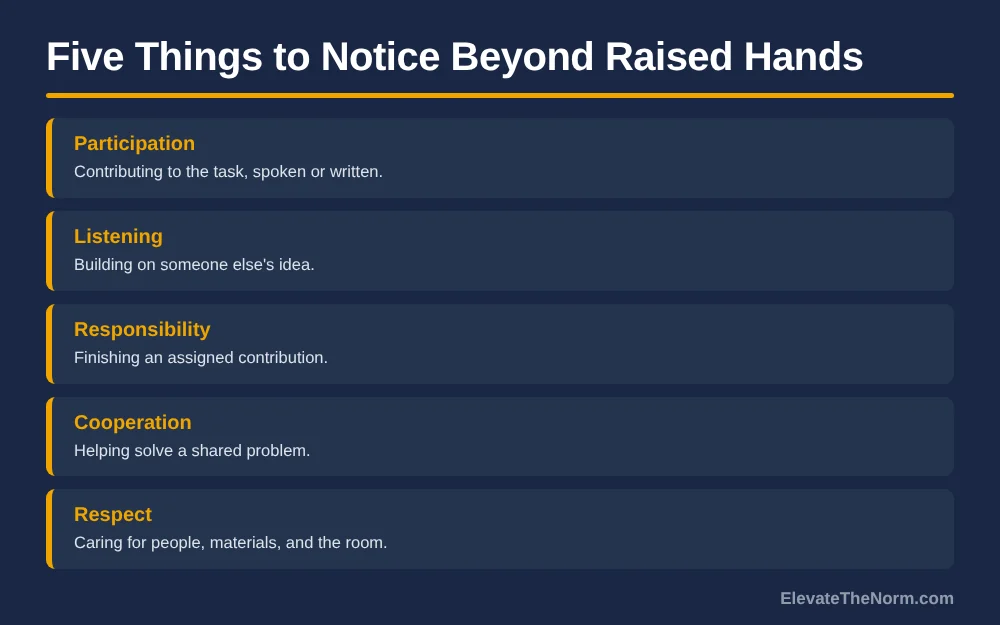 Five Things to Notice Beyond Raised Hands

Participation
Contributing to the task, spoken or written.

Listening
Building on someone else's idea.

Responsibility
Finishing an assigned contribution.

Cooperation
Helping solve a shared problem.

Respect
Caring for people, materials, and the room.

ElevateTheNorm.com